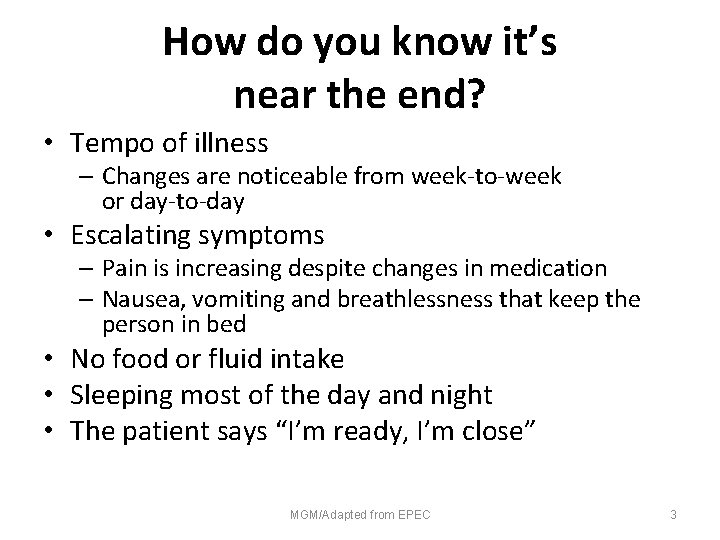 How do you know it's near the end?

• Tempo of illness
 – Changes are noticeable from week-to-week or day-to-day
• Escalating symptoms
 – Pain is increasing despite changes in medication
 – Nausea, vomiting and breathlessness that keep the person in bed
• No food or fluid intake
• Sleeping most of the day and night
• The patient says "I'm ready, I'm close"

MGM/Adapted from EPEC

3